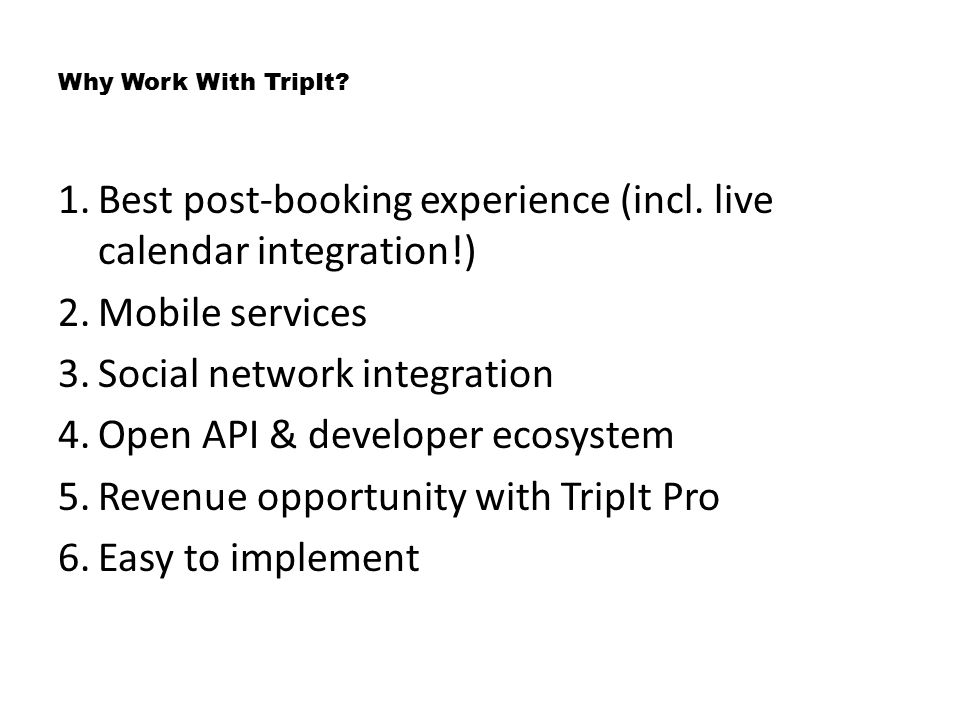 Why Work With TripIt?

1. Best post-booking experience (incl. live calendar integration!)
2. Mobile services
3. Social network integration
4. Open API & developer ecosystem
5. Revenue opportunity with TripIt Pro
6. Easy to implement